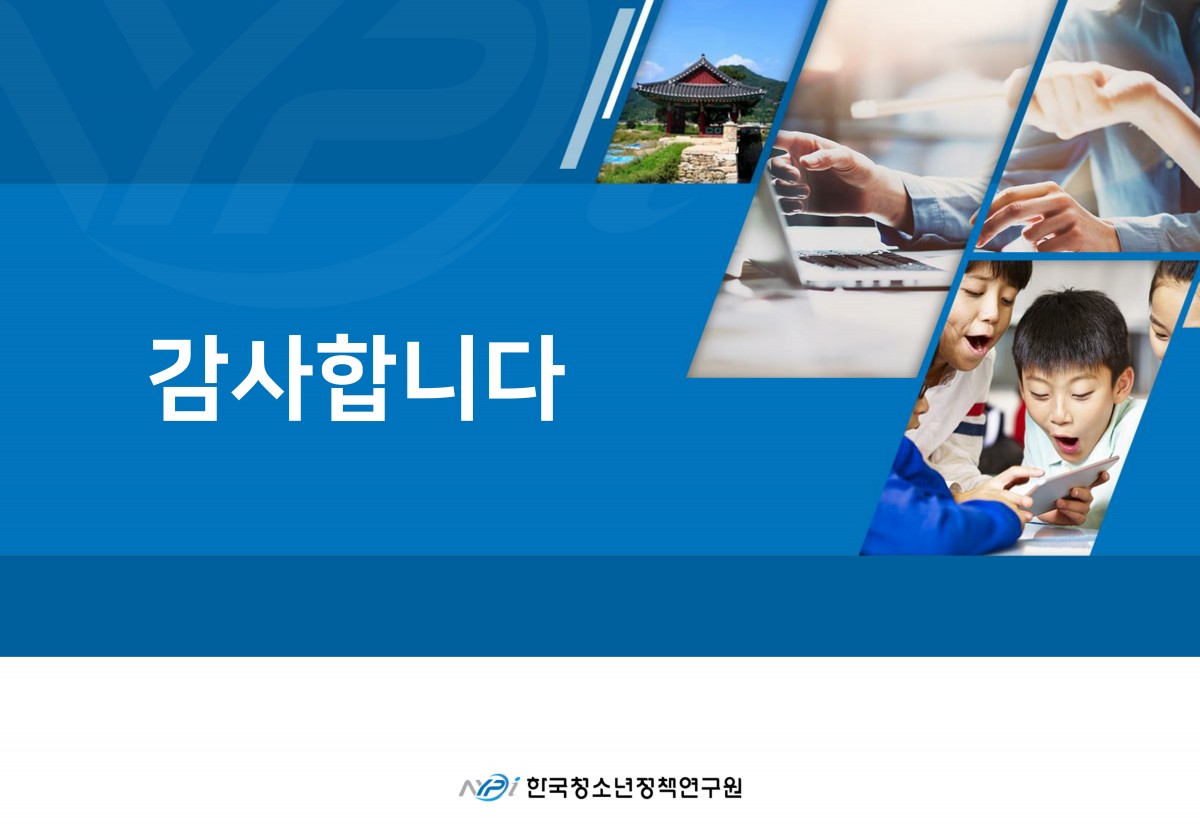 감사합니다

NYPi 한국청소년정책연구원